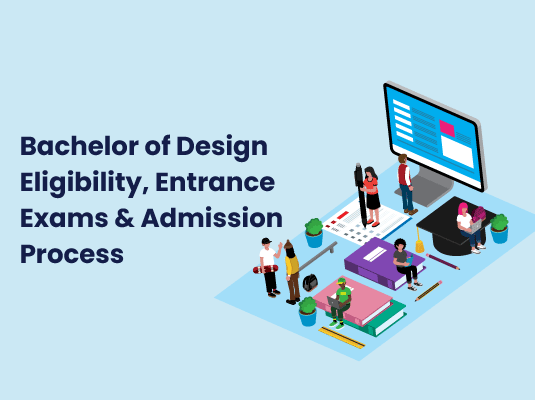 Bachelor of Design Eligibility, Entrance Exams & Admission Process